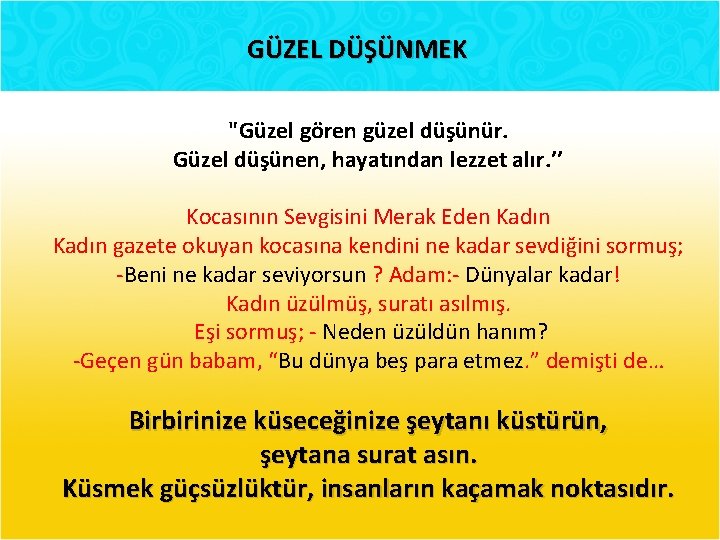 GÜZEL DÜŞÜNMEK

"Güzel gören güzel düşünür.
Güzel düşünen, hayatından lezzet alır.’’

Kocasının Sevgisini Merak Eden Kadın
Kadın gazete okuyan kocasına kendini ne kadar sevdiğini sormuş;
-Beni ne kadar seviyorsun ? Adam:- Dünyalar kadar!
Kadın üzülmüş, suratı asılmış.
Eşi sormuş; - Neden üzüldün hanım?
-Geçen gün babam, “Bu dünya beş para etmez.” demişti de…

Birbirinize küseceğinize şeytanı küstürün,
şeytana surat asın.
Küsmek güçsüzlüktür, insanların kaçamak noktasıdır.